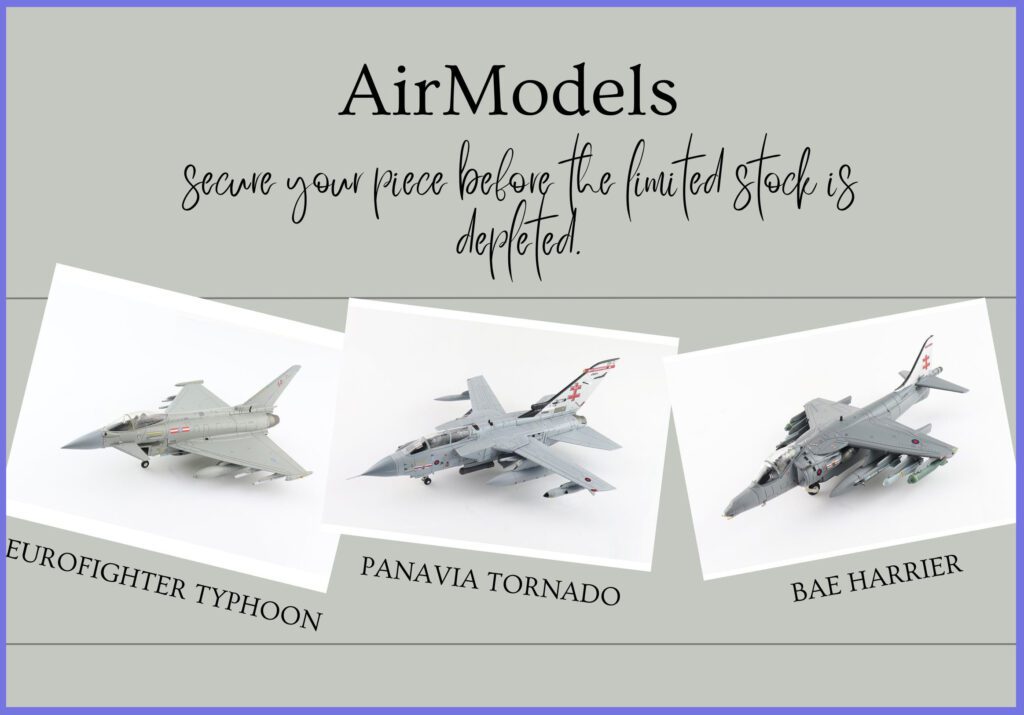 AirModels

secure your piece before the limited stock is depleted.

EUROFIGHTER TYPHOON

PANAVIA TORNADO

BAE HARRIER